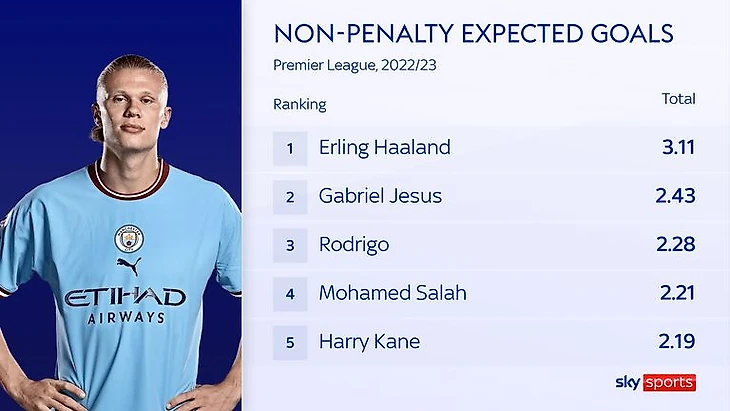 ETIHAD
AIRWAYS

NON-PENALTY EXPECTED GOALS
Premier League, 2022/23

| Ranking | | Total |
|---|---|---|
| 1 | Erling Haaland | 3.11 |
| 2 | Gabriel Jesus | 2.43 |
| 3 | Rodrigo | 2.28 |
| 4 | Mohamed Salah | 2.21 |
| 5 | Harry Kane | 2.19 |

sky sports